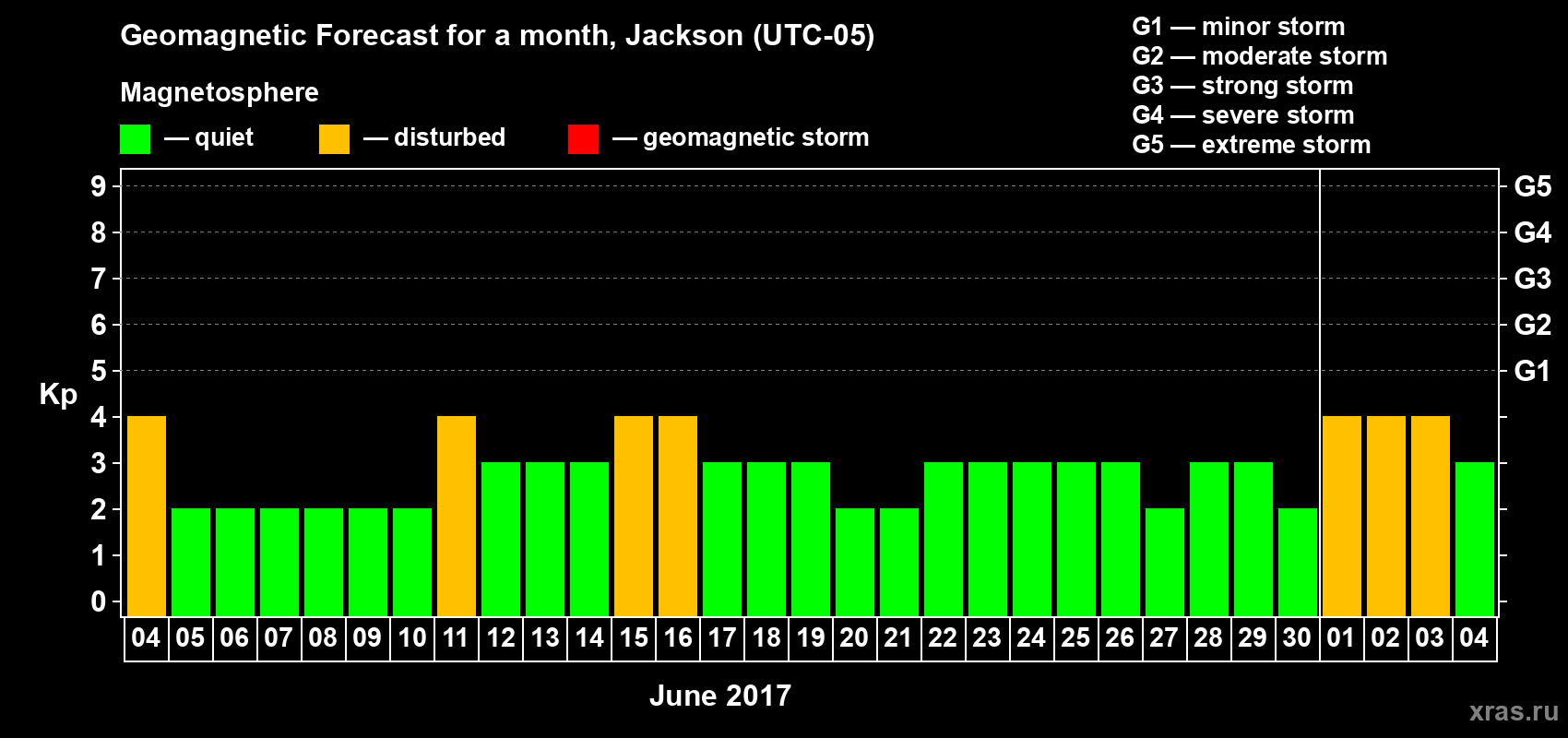 Geomagnetic Forecast for a month, Jackson (UTC-05)

Magnetosphere

— quiet — disturbed — geomagnetic storm

G1 — minor storm
G2 — moderate storm
G3 — strong storm
G4 — severe storm
G5 — extreme storm

Kp

9
8
7
6
5
4
3
2
1
0

G5
G4
G3
G2
G1

04 05 06 07 08 09 10 11 12 13 14 15 16 17 18 19 20 21 22 23 24 25 26 27 28 29 30 01 02 03 04

June 2017

xras.ru